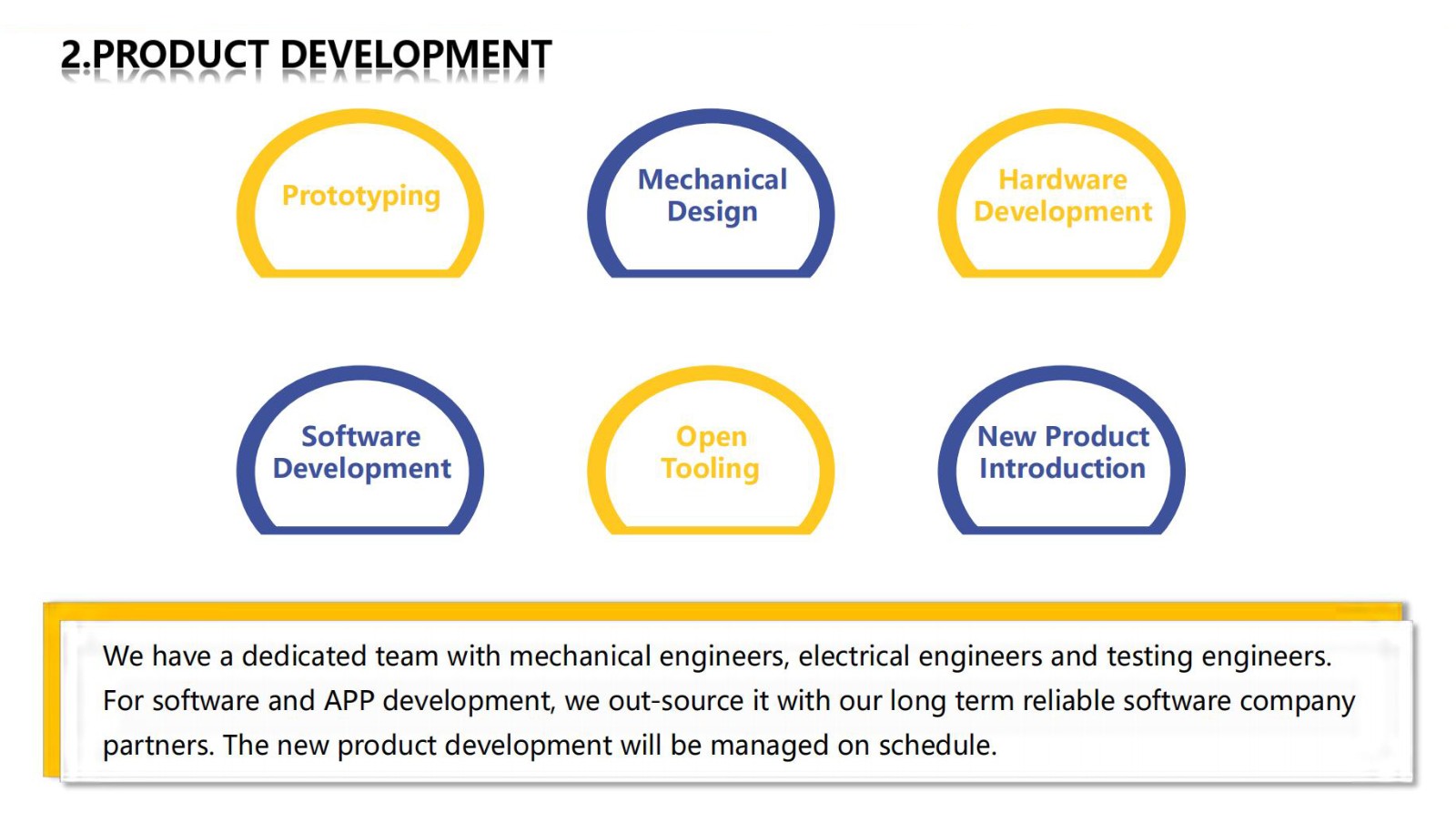 2.PRODUCT DEVELOPMENT

Prototyping

Mechanical Design

Hardware Development

Software Development

Open Tooling

New Product Introduction

We have a dedicated team with mechanical engineers, electrical engineers and testing engineers. For software and APP development, we out-source it with our long term reliable software company partners. The new product development will be managed on schedule.